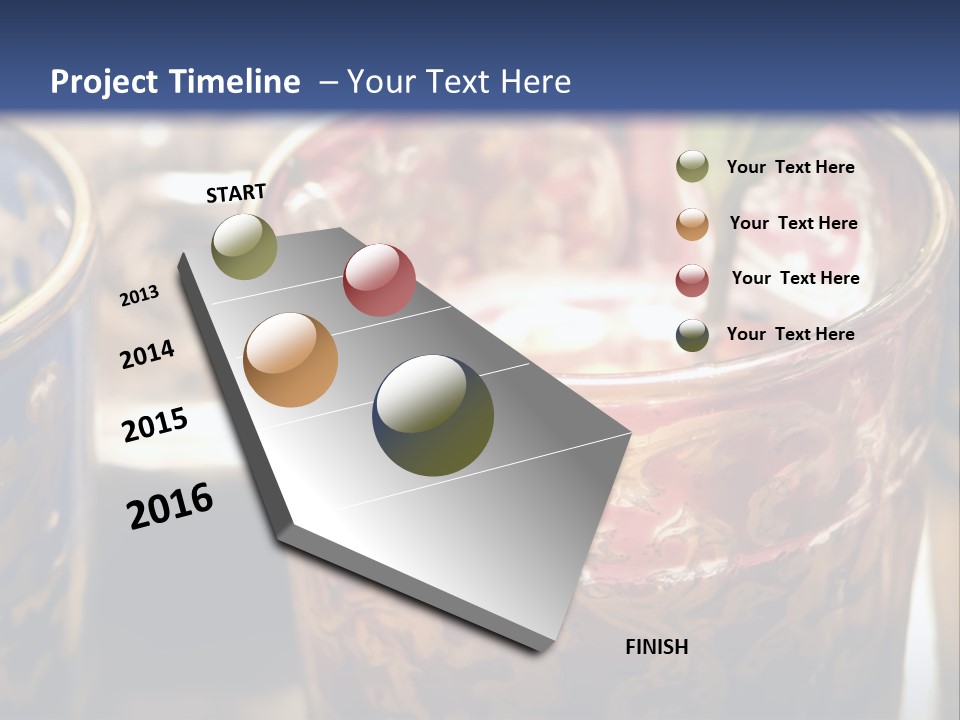 Project Timeline – Your Text Here

START

2013

2014

2015

2016

FINISH

Your Text Here

Your Text Here

Your Text Here

Your Text Here